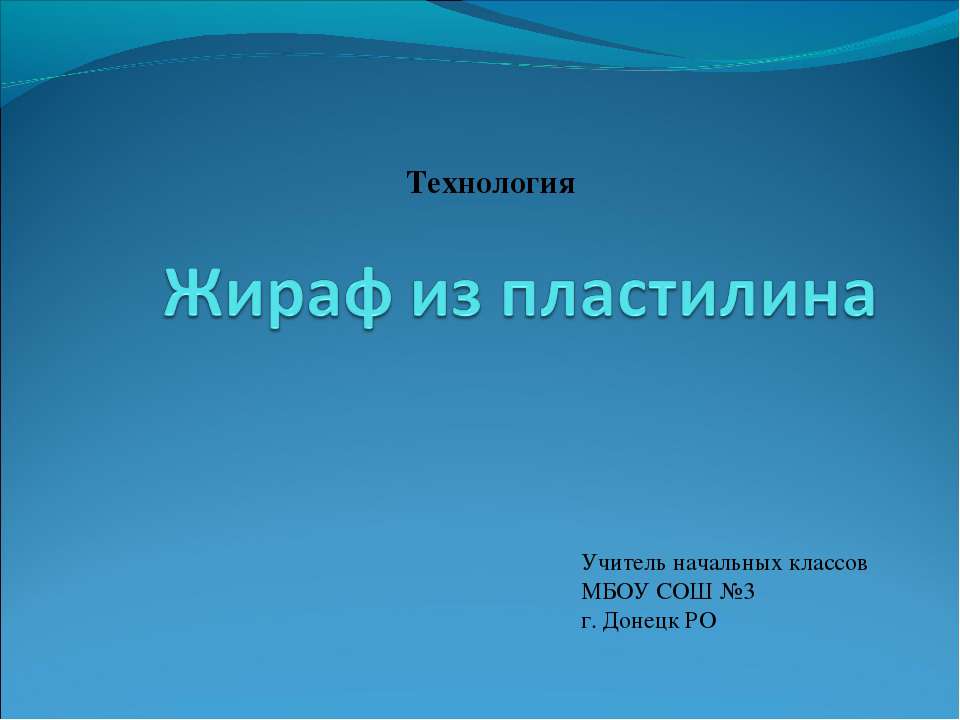 Технология

Жираф из пластилина

Учитель начальных классов
МБОУ СОШ №3
г. Донецк РО